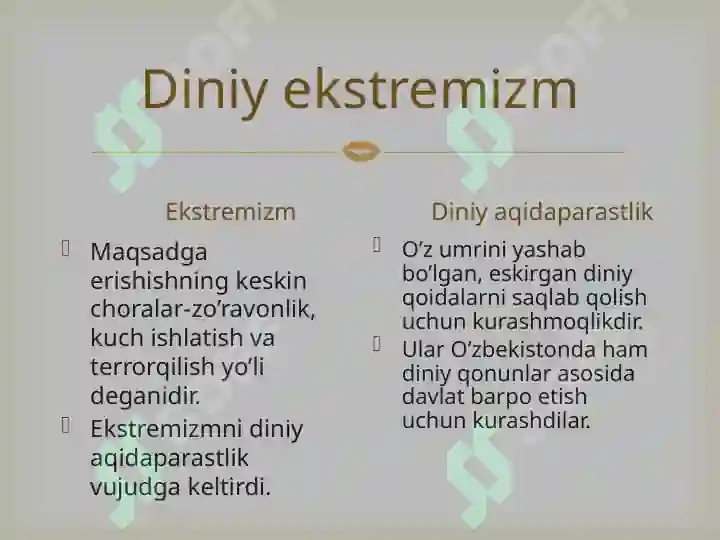 Diniy ekstremizm

Ekstremizm

Maqsadga erishishning keskin choralar-zo’ravonlik, kuch ishlatish va terrorqilish yo’li deganidir.

Ekstremizmni diniy aqidaparastlik vujudga keltirdi.

Diniy aqidaparastlik

O’z umrini yashab bo’lgan, eskirgan diniy qoidalarni saqlab qolish uchun kurashmoqlikdir.

Ular O’zbekistonda ham diniy qonunlar asosida davlat barpo etish uchun kurashdilar.